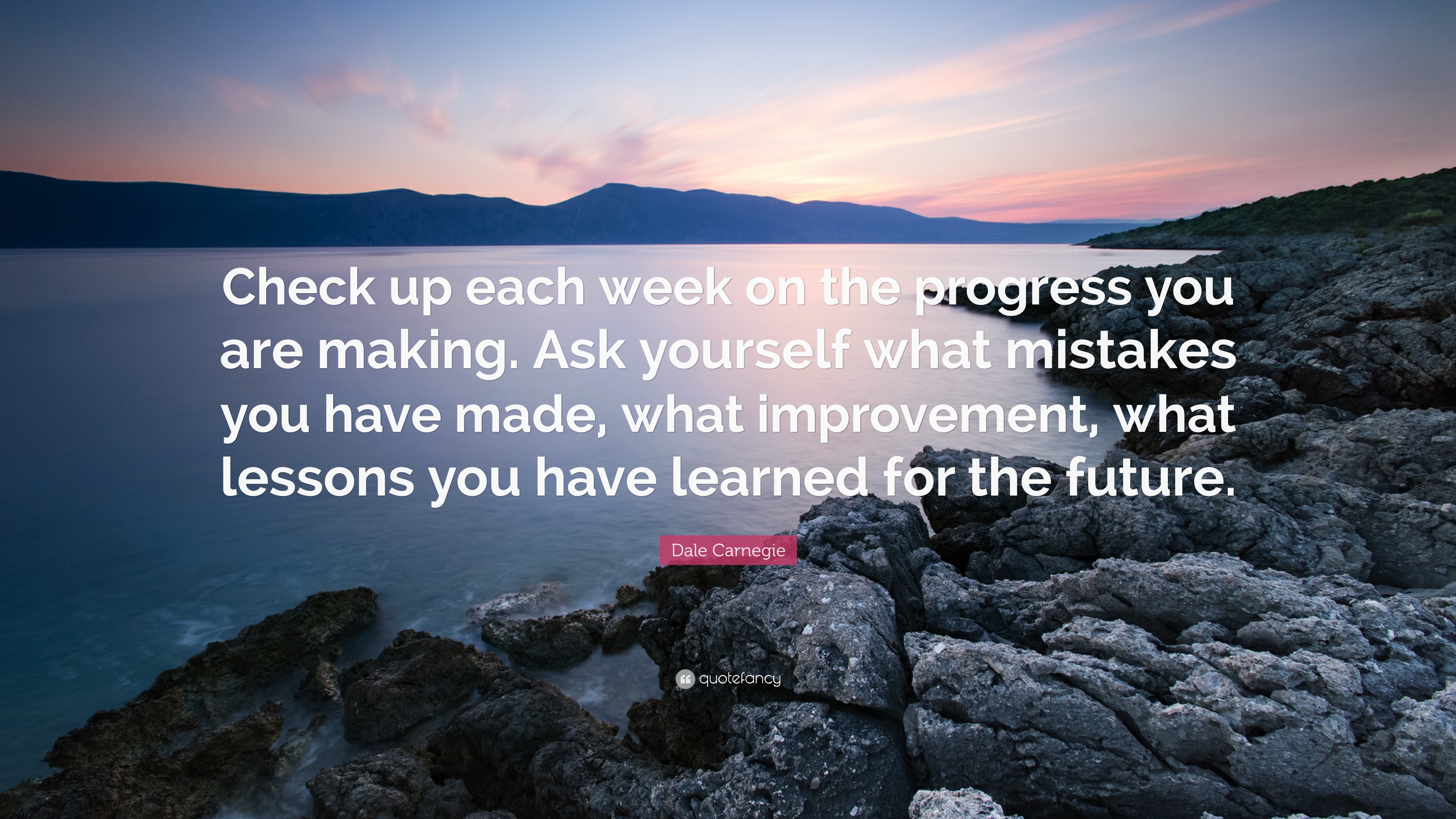 Check up each week on the progress you are making. Ask yourself what mistakes you have made, what improvement, what lessons you have learned for the future.

Dale Carnegie

quotefancy